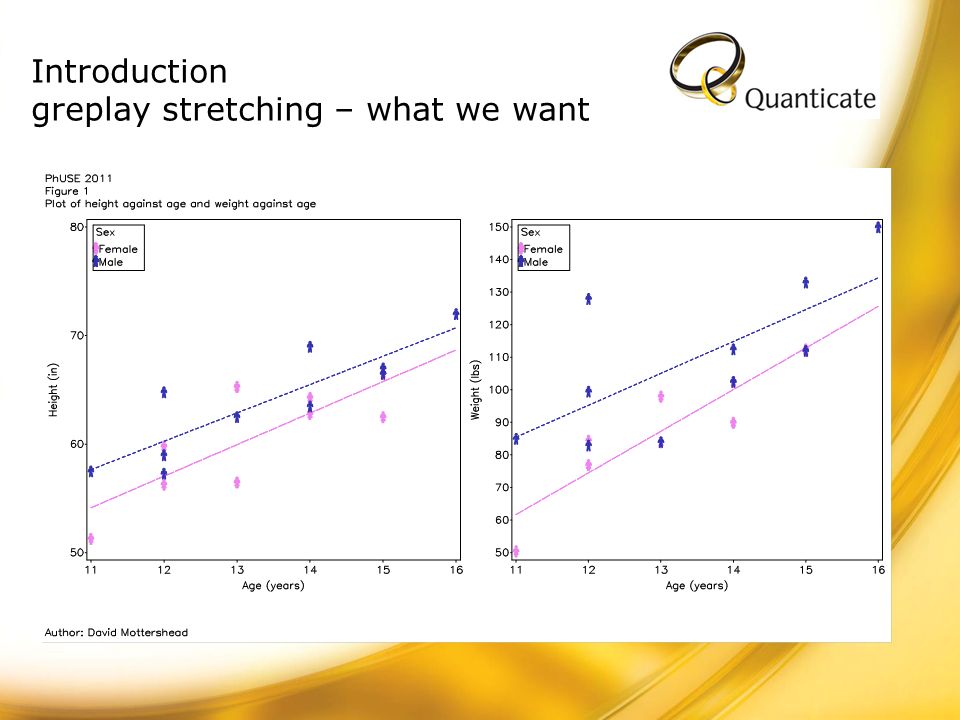 Introduction
greplay stretching – what we want

Quanticate

PhUSE 2011
Figure 1
Plot of height against age and weight against age

Sex
Female
Male

80
70
60
50
Height (in)
11 12 13 14 15 16
Age (years)

Sex
Female
Male

150
140
130
120
110
100
90
80
70
60
50
Weight (lbs)
11 12 13 14 15 16
Age (years)

Author: David Mottershead